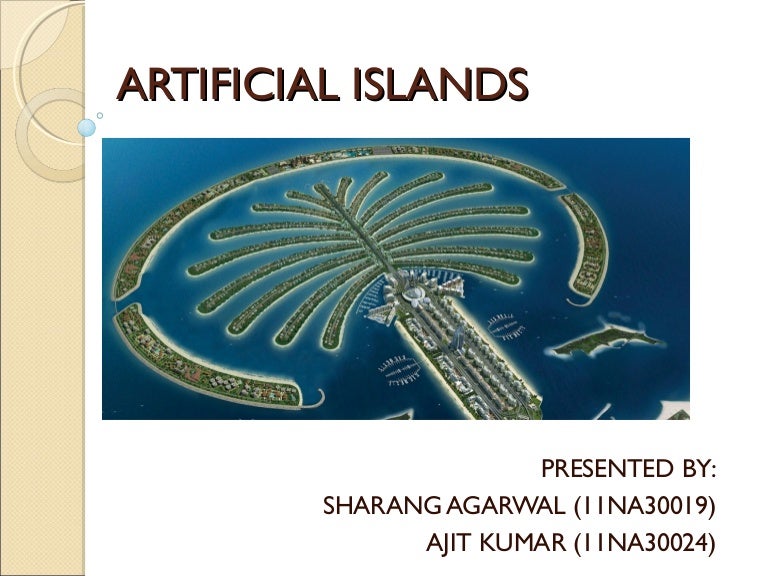 ARTIFICIAL ISLANDS

PRESENTED BY:
SHARANG AGARWAL (11NA30019)
AJIT KUMAR (11NA30024)